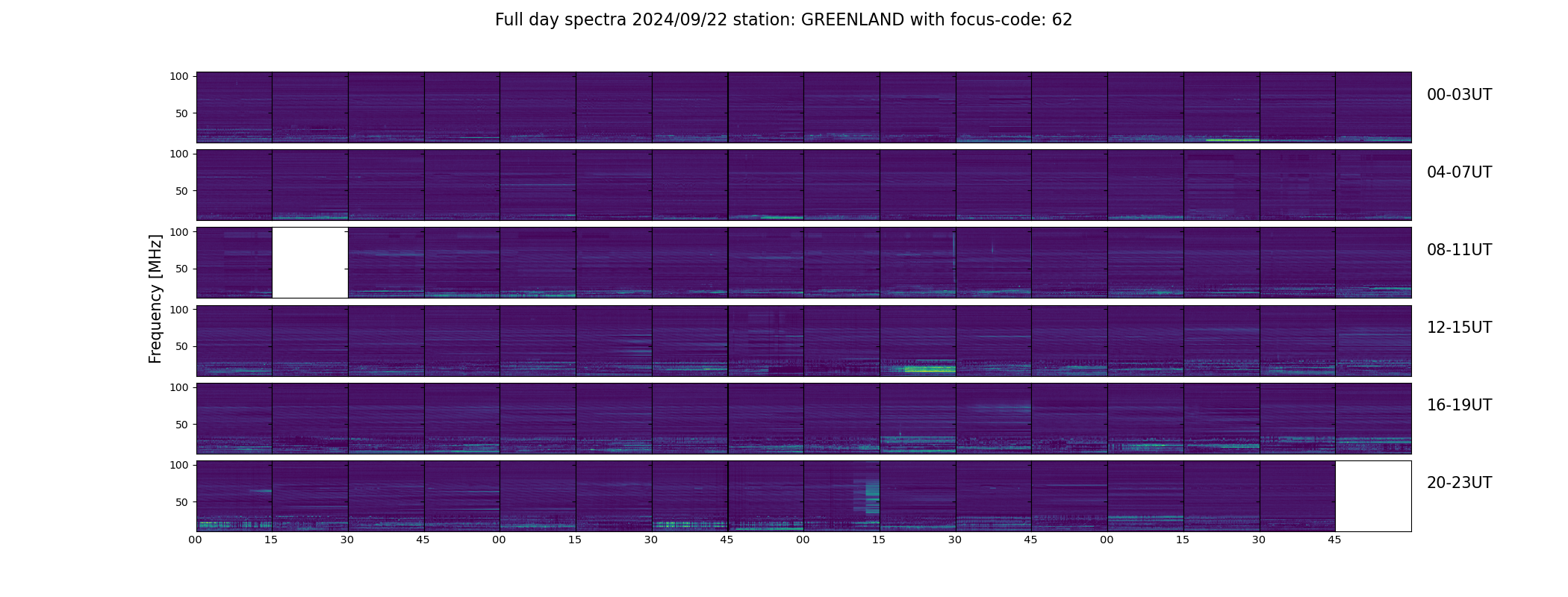 Full day spectra 2024/09/22 station: GREENLAND with focus-code: 62

Frequency [MHz]

100
50
00-03UT

100
50
04-07UT

100
50
08-11UT

100
50
12-15UT

100
50
16-19UT

100
50
20-23UT

00 15 30 45 00 15 30 45 00 15 30 45 00 15 30 45